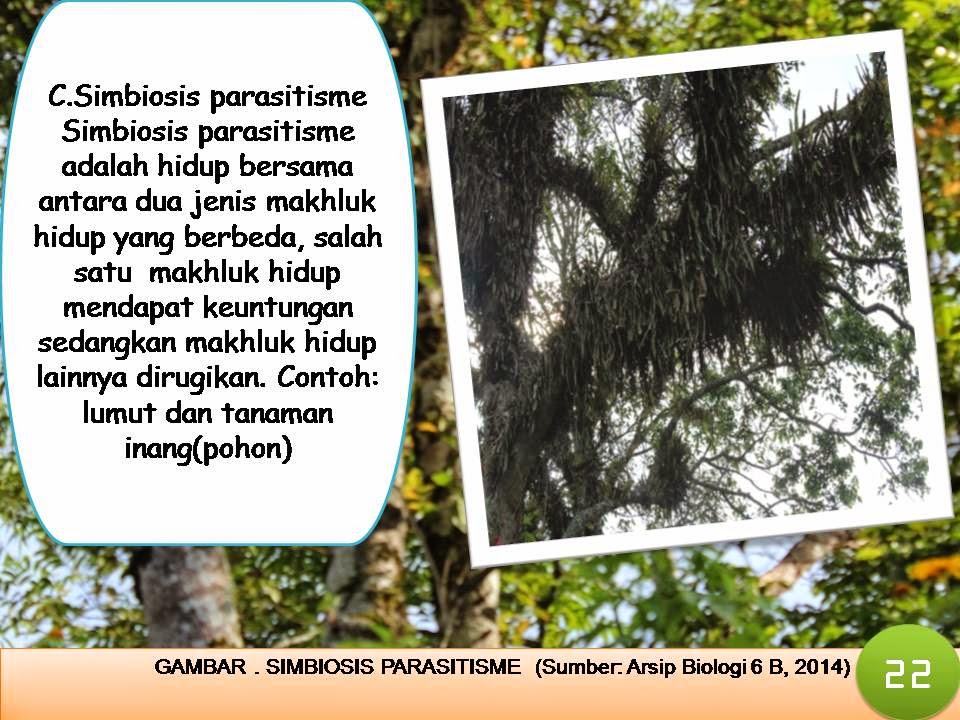 C.Simbiosis parasitisme
Simbiosis parasitisme adalah hidup bersama antara dua jenis makhluk hidup yang berbeda, salah satu makhluk hidup mendapat keuntungan sedangkan makhluk hidup lainnya dirugikan. Contoh: lumut dan tanaman inang(pohon)

GAMBAR . SIMBIOSIS PARASITISME (Sumber: Arsip Biologi 6 B, 2014)

22